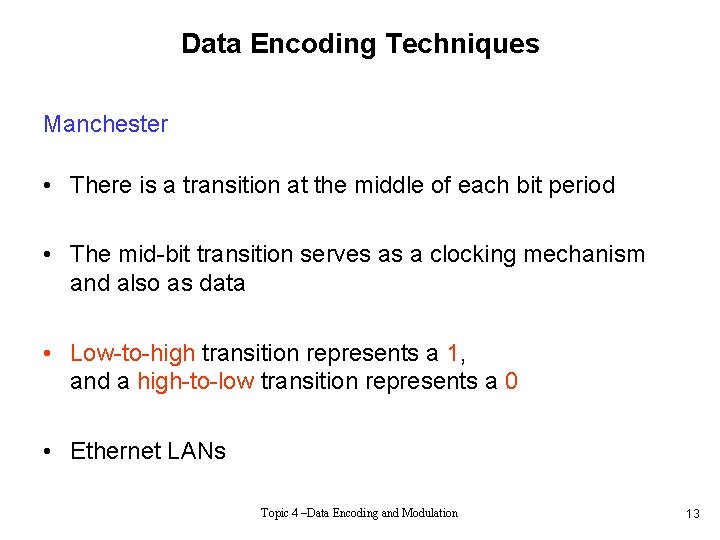 Data Encoding Techniques

Manchester

• There is a transition at the middle of each bit period

• The mid-bit transition serves as a clocking mechanism and also as data

• Low-to-high transition represents a 1, and a high-to-low transition represents a 0

• Ethernet LANs

Topic 4 –Data Encoding and Modulation

13